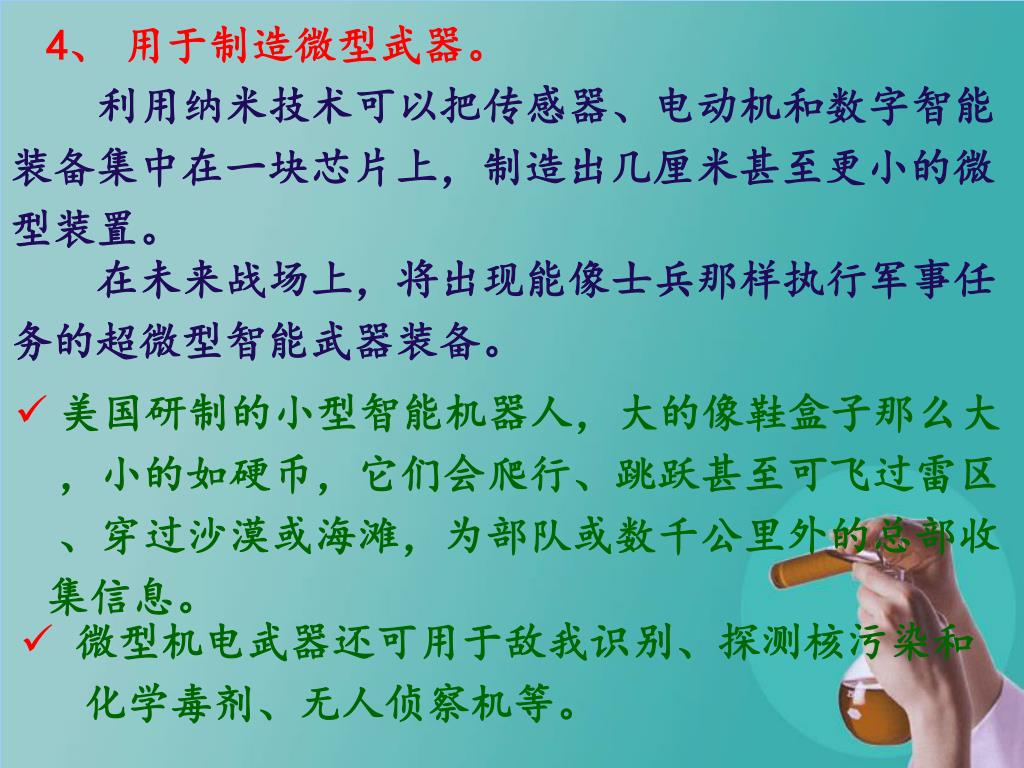 4、 用于制造微型武器。

利用纳米技术可以把传感器、电动机和数字智能装备集中在一块芯片上，制造出几厘米甚至更小的微型装置。

在未来战场上，将出现能像士兵那样执行军事任务的超微型智能武器装备。

✓ 美国研制的小型智能机器人，大的像鞋盒子那么大，小的如硬币，它们会爬行、跳跃甚至可飞过雷区、穿过沙漠或海滩，为部队或数千公里外的总部收集信息。

✓ 微型机电武器还可用于敌我识别、探测核污染和化学毒剂、无人侦察机等。